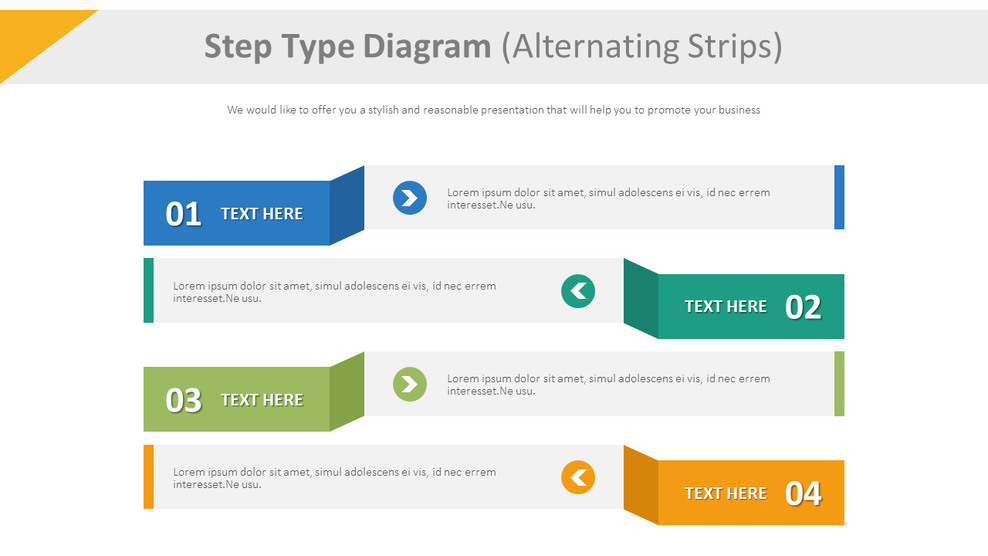 Step Type Diagram (Alternating Strips)

We would like to offer you a stylish and reasonable presentation that will help you to promote your business

01 TEXT HERE

Lorem ipsum dolor sit amet, simul adolescens ei vis, id nec errem interesset.Ne usu.

Lorem ipsum dolor sit amet, simul adolescens ei vis, id nec errem interesset.Ne usu.

TEXT HERE 02

03 TEXT HERE

Lorem ipsum dolor sit amet, simul adolescens ei vis, id nec errem interesset.Ne usu.

Lorem ipsum dolor sit amet, simul adolescens ei vis, id nec errem interesset.Ne usu.

TEXT HERE 04